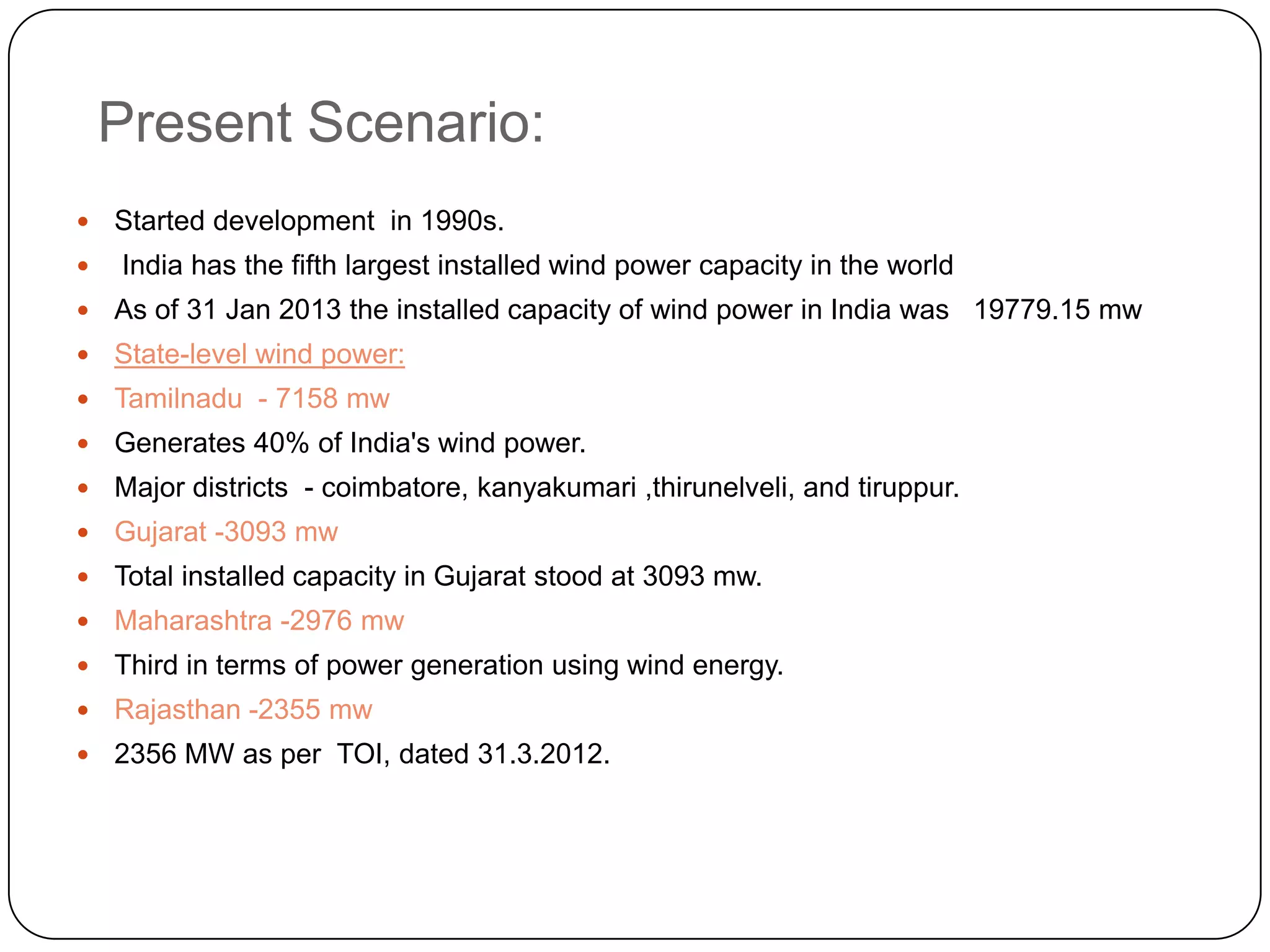 Present Scenario:

- Started development in 1990s.
- India has the fifth largest installed wind power capacity in the world
- As of 31 Jan 2013 the installed capacity of wind power in India was 19779.15 mw
- State-level wind power:
- Tamilnadu - 7158 mw
- Generates 40% of India's wind power.
- Major districts - coimbatore, kanyakumari ,thirunelveli, and tiruppur.
- Gujarat -3093 mw
- Total installed capacity in Gujarat stood at 3093 mw.
- Maharashtra -2976 mw
- Third in terms of power generation using wind energy.
- Rajasthan -2355 mw
- 2356 MW as per TOI, dated 31.3.2012.